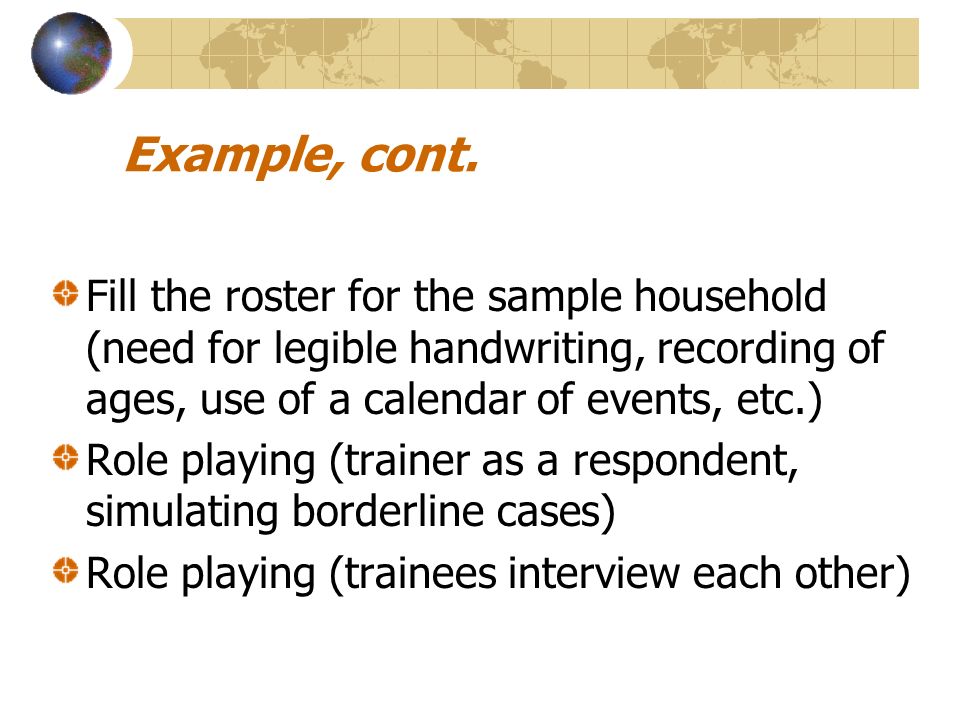 Example, cont.

Fill the roster for the sample household (need for legible handwriting, recording of ages, use of a calendar of events, etc.)

Role playing (trainer as a respondent, simulating borderline cases)

Role playing (trainees interview each other)